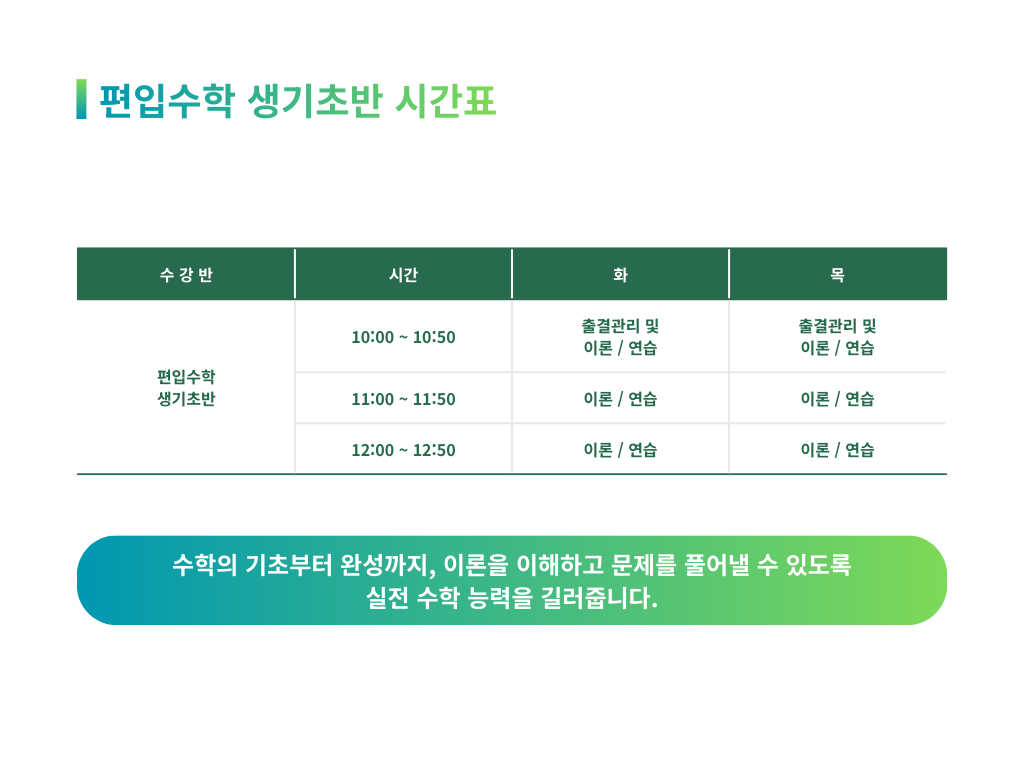 편입수학 생기초반 시간표

| 수 강 반 | 시간 | 화 | 목 |
|---|---|---|---|
| 편입수학 생기초반 | 10:00 ~ 10:50 | 출결관리 및 이론 / 연습 | 출결관리 및 이론 / 연습 |
| | 11:00 ~ 11:50 | 이론 / 연습 | 이론 / 연습 |
| | 12:00 ~ 12:50 | 이론 / 연습 | 이론 / 연습 |

수학의 기초부터 완성까지, 이론을 이해하고 문제를 풀어낼 수 있도록 실전 수학 능력을 길러줍니다.